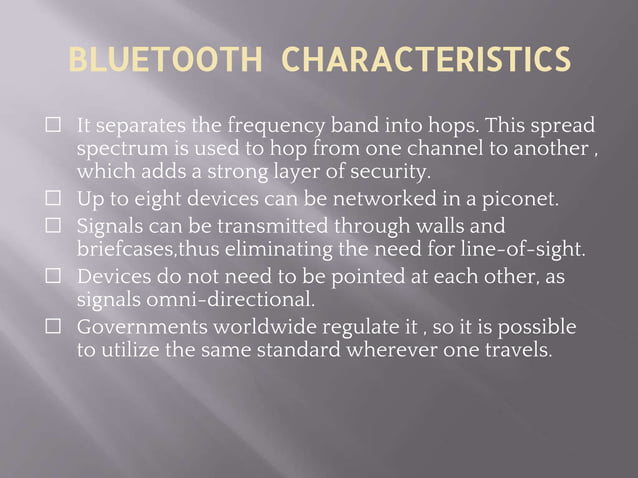 BLUETOOTH CHARACTERISTICS

☐ It separates the frequency band into hops. This spread spectrum is used to hop from one channel to another , which adds a strong layer of security.
☐ Up to eight devices can be networked in a piconet.
☐ Signals can be transmitted through walls and briefcases,thus eliminating the need for line-of-sight.
☐ Devices do not need to be pointed at each other, as signals omni-directional.
☐ Governments worldwide regulate it , so it is possible to utilize the same standard wherever one travels.